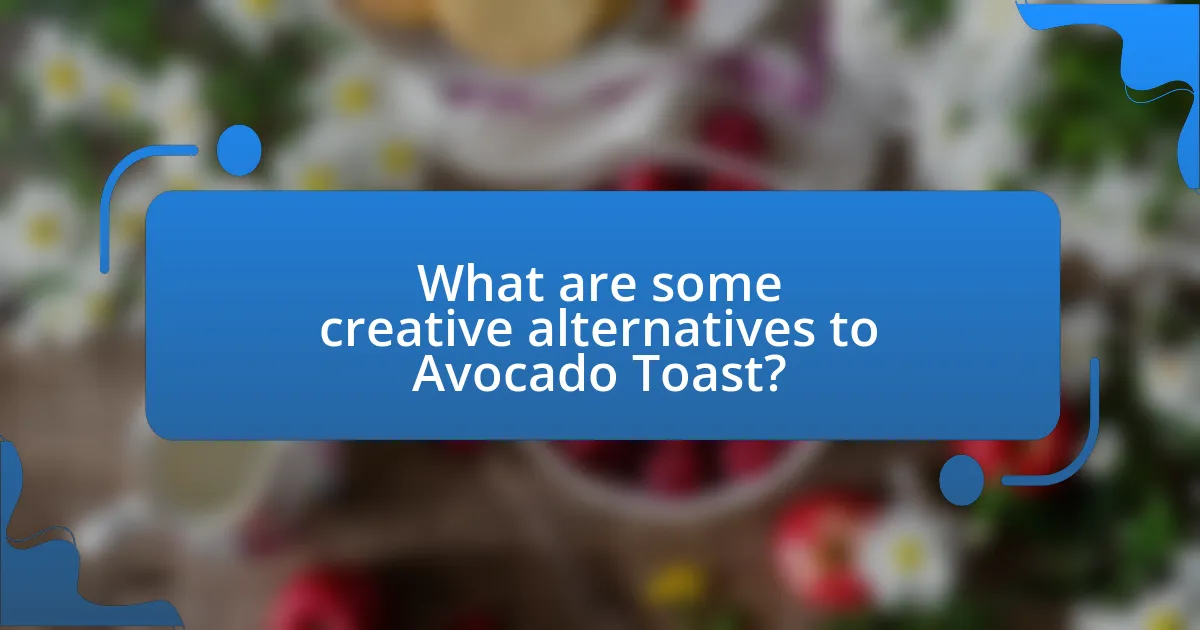 What are some creative alternatives to Avocado Toast?